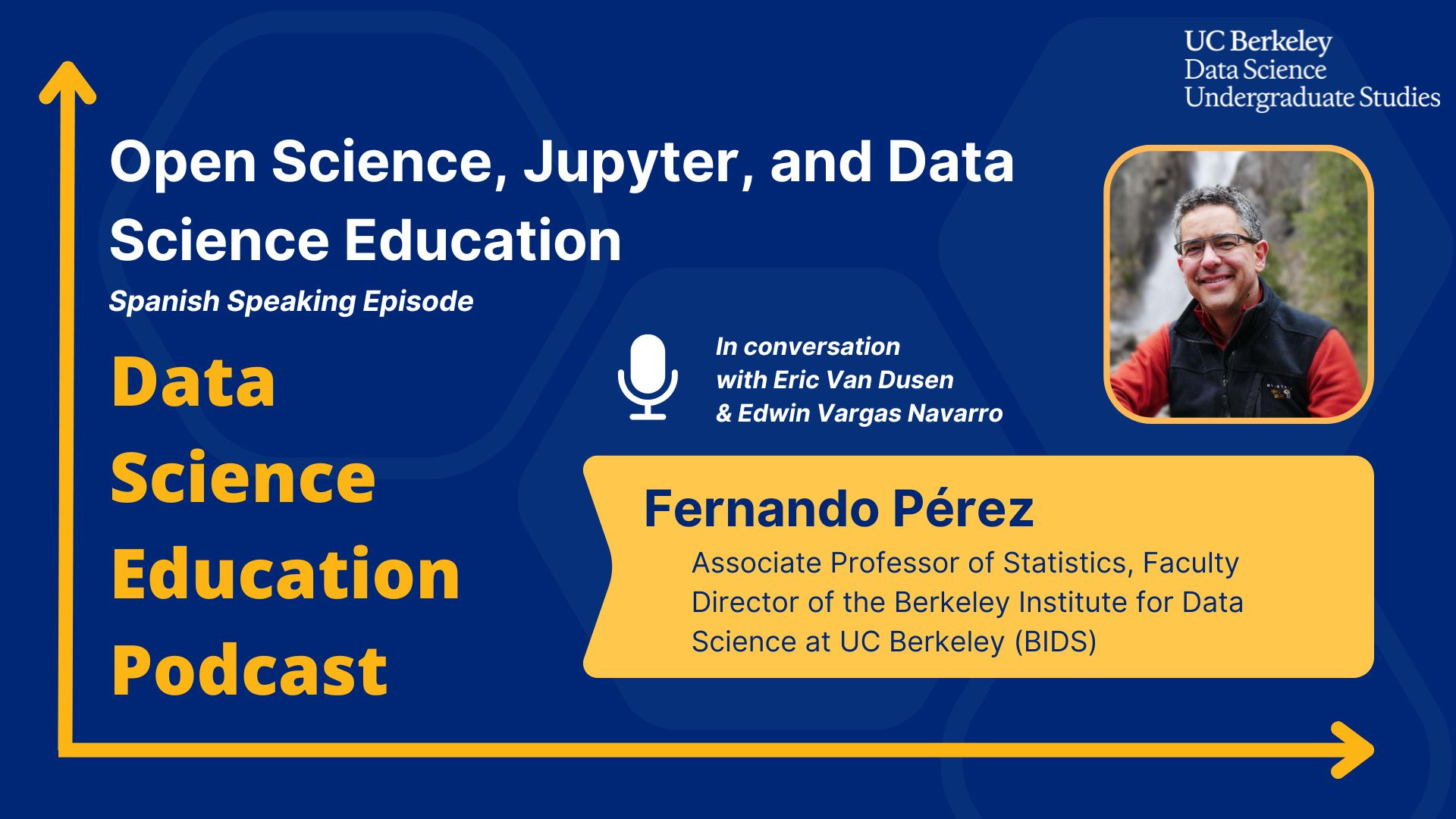 UC Berkeley
Data Science
Undergraduate Studies

Open Science, Jupyter, and Data Science Education

Spanish Speaking Episode

Data Science Education Podcast

In conversation with Eric Van Dusen & Edwin Vargas Navarro

Fernando Pérez

Associate Professor of Statistics, Faculty Director of the Berkeley Institute for Data Science at UC Berkeley (BIDS)